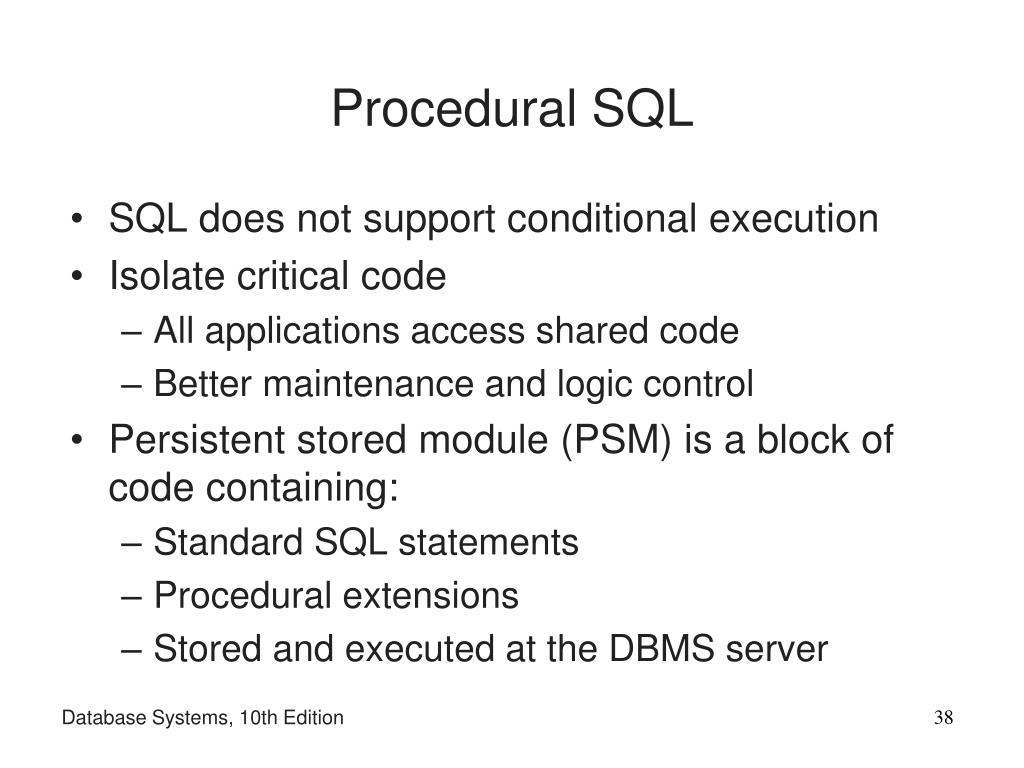 Procedural SQL

• SQL does not support conditional execution
• Isolate critical code
– All applications access shared code
– Better maintenance and logic control
• Persistent stored module (PSM) is a block of code containing:
– Standard SQL statements
– Procedural extensions
– Stored and executed at the DBMS server

Database Systems, 10th Edition

38